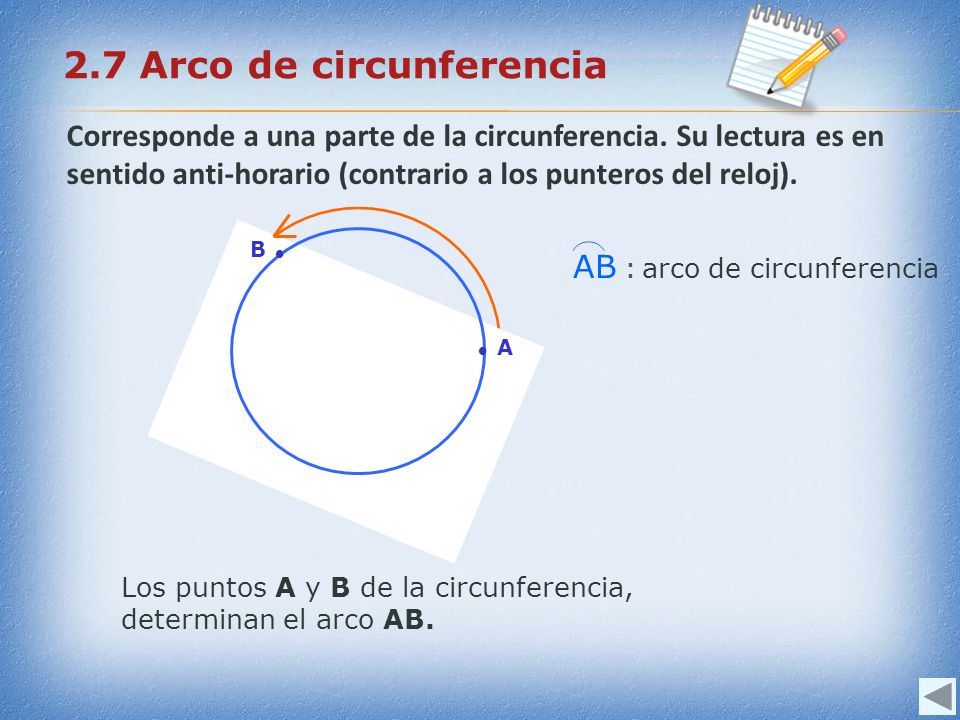 2.7 Arco de circunferencia

Corresponde a una parte de la circunferencia. Su lectura es en sentido anti-horario (contrario a los punteros del reloj).

B

A

$\overset{\frown}{AB}$ : arco de circunferencia

Los puntos **A** y **B** de la circunferencia, determinan el arco **AB.**